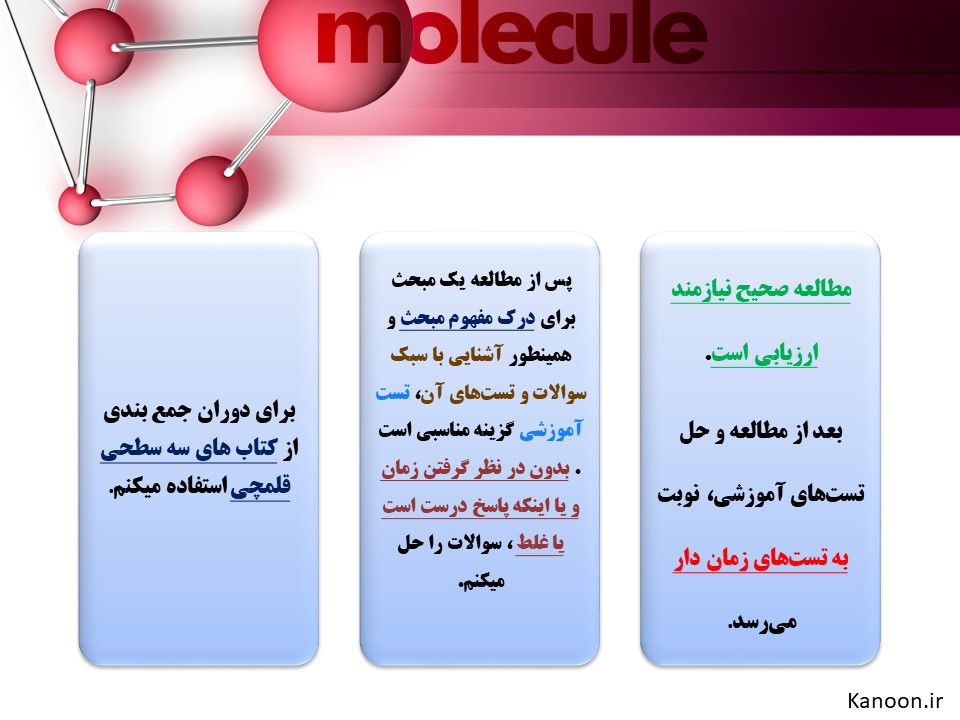 molecule

مطالعه صحیح نیازمند ارزیابی است.

بعد از مطالعه و حل تست‌های آموزشی، نوبت به تست‌های زمان دار می‌رسد.

پس از مطالعه یک مبحث برای درک مفهوم مبحث و همینطور آشنایی با سبک سوالات و تست‌های آن، تست آموزشی گزینه مناسبی است . بدون در نظر گرفتن زمان و یا اینکه پاسخ درست است یا غلط ، سوالات را حل میکنم.

برای دوران جمع بندی از کتاب های سه سطحی قلمچی استفاده میکنم.

Kanoon.ir